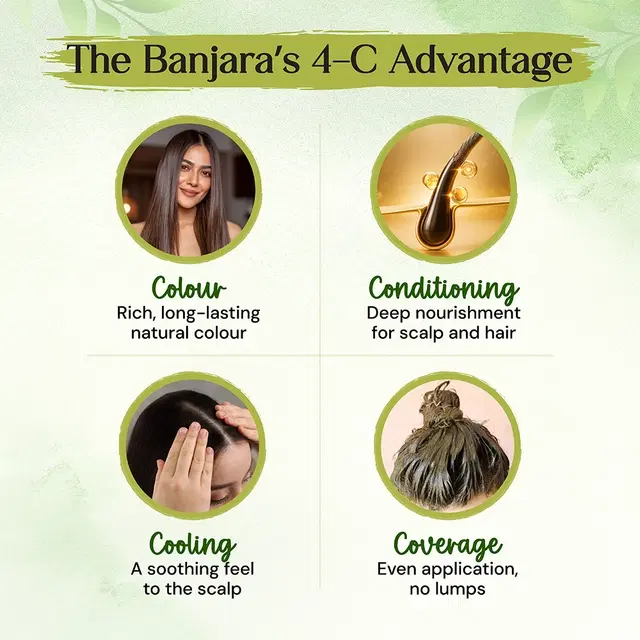 The Banjara's 4-C Advantage

Colour
Rich, long-lasting natural colour

Conditioning
Deep nourishment for scalp and hair

Cooling
A soothing feel to the scalp

Coverage
Even application, no lumps